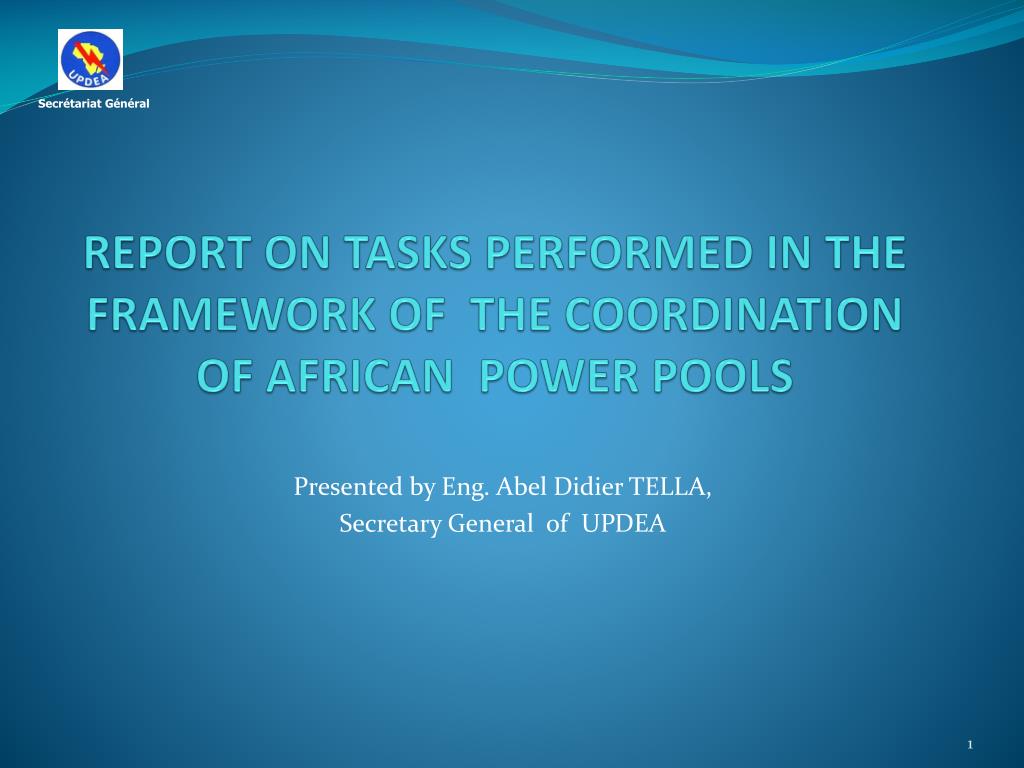 UPDEA

Secrétariat Général

REPORT ON TASKS PERFORMED IN THE FRAMEWORK OF THE COORDINATION OF AFRICAN POWER POOLS

Presented by Eng. Abel Didier TELLA,
Secretary General of UPDEA

1